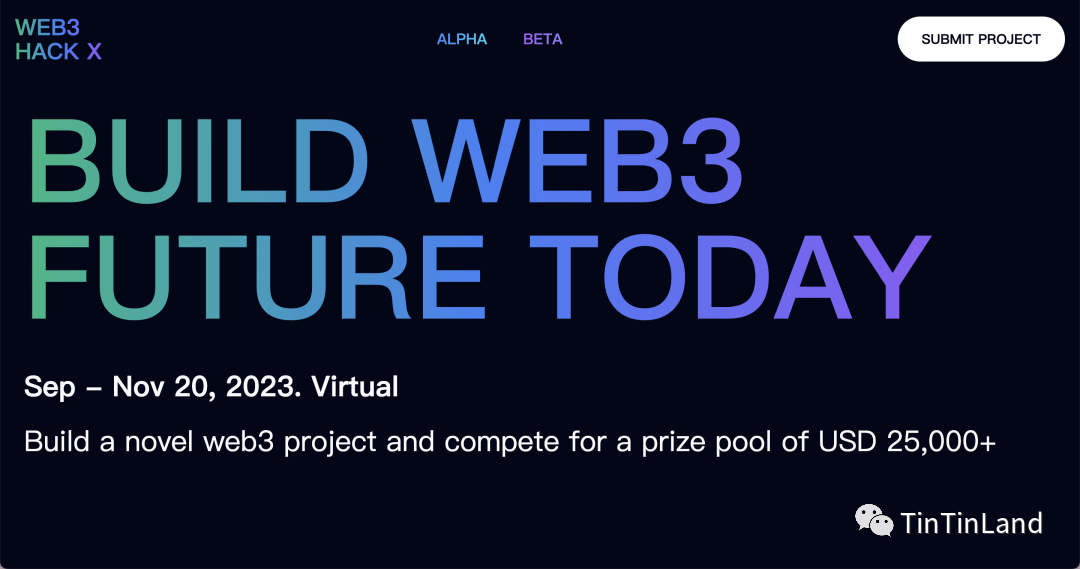 WEB3
HACK X

ALPHA BETA

SUBMIT PROJECT

BUILD WEB3
FUTURE TODAY

Sep – Nov 20, 2023. Virtual

Build a novel web3 project and compete for a prize pool of USD 25,000+

TinTinLand